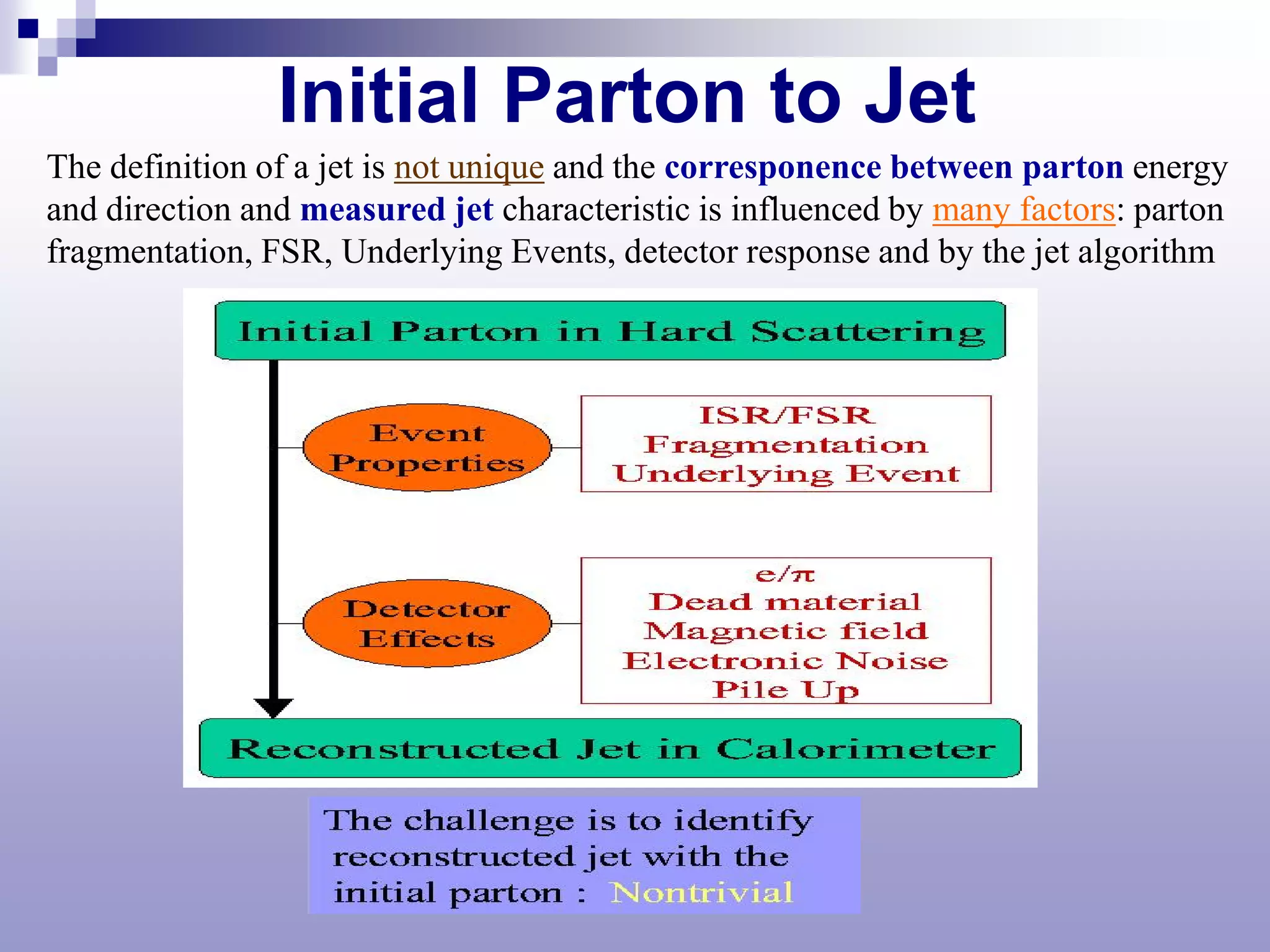 Initial Parton to Jet

The definition of a jet is not unique and the corresponence between parton energy and direction and measured jet characteristic is influenced by many factors: parton fragmentation, FSR, Underlying Events, detector response and by the jet algorithm

Initial Parton in Hard Scattering

Event Properties

ISR/FSR
Fragmentation
Underlying Event

Detector Effects

$e/\pi$
Dead material
Magnetic field
Electronic Noise
Pile Up

Reconstructed Jet in Calorimeter

The challenge is to identify reconstructed jet with the initial parton : Nontrivial